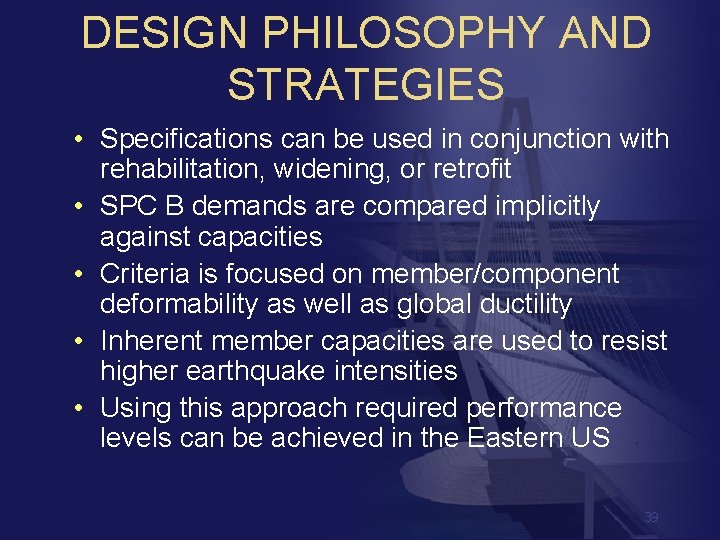 DESIGN PHILOSOPHY AND STRATEGIES

• Specifications can be used in conjunction with rehabilitation, widening, or retrofit
• SPC B demands are compared implicitly against capacities
• Criteria is focused on member/component deformability as well as global ductility
• Inherent member capacities are used to resist higher earthquake intensities
• Using this approach required performance levels can be achieved in the Eastern US

39